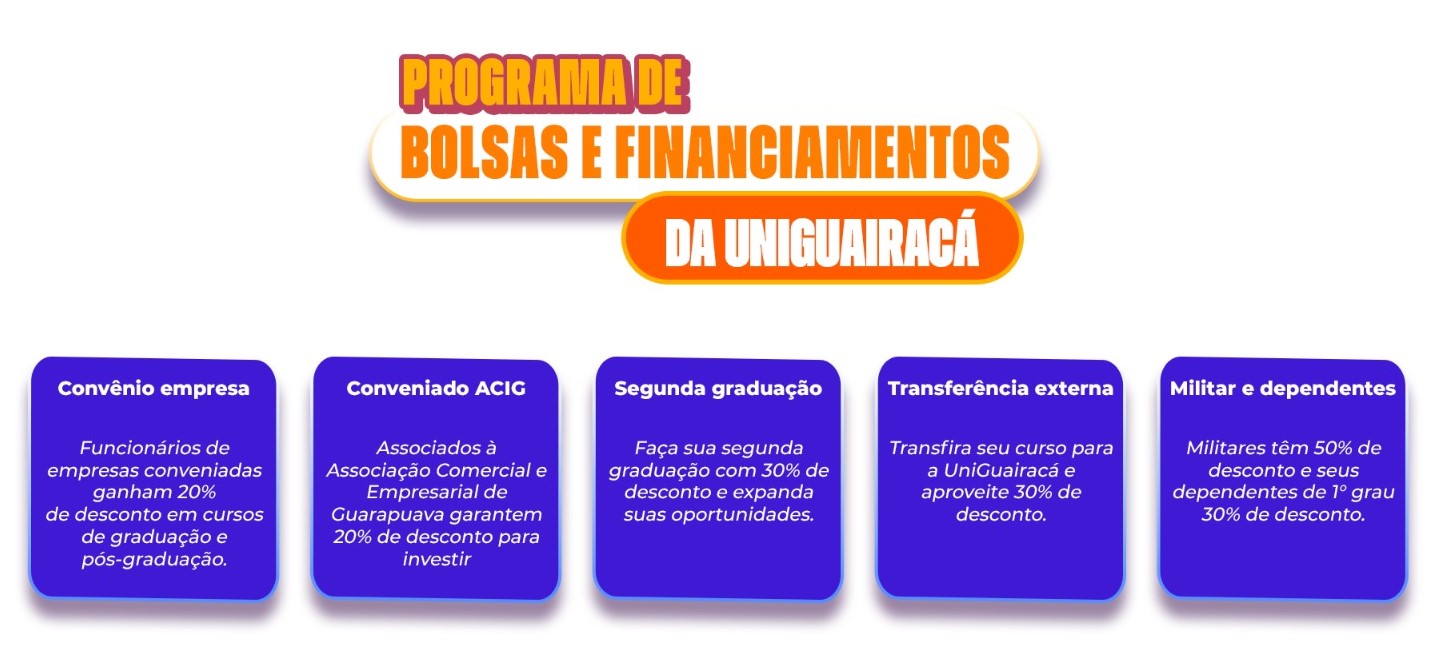 PROGRAMA DE
BOLSAS E FINANCIAMENTOS
DA UNIGUAIRACÁ

Convênio empresa

Funcionários de empresas conveniadas ganham 20% de desconto em cursos de graduação e pós-graduação.

Conveniado ACIG

Associados à Associação Comercial e Empresarial de Guarapuava garantem 20% de desconto para investir

Segunda graduação

Faça sua segunda graduação com 30% de desconto e expanda suas oportunidades.

Transferência externa

Transfira seu curso para a UniGuairacá e aproveite 30% de desconto.

Militar e dependentes

Militares têm 50% de desconto e seus dependentes de 1º grau 30% de desconto.